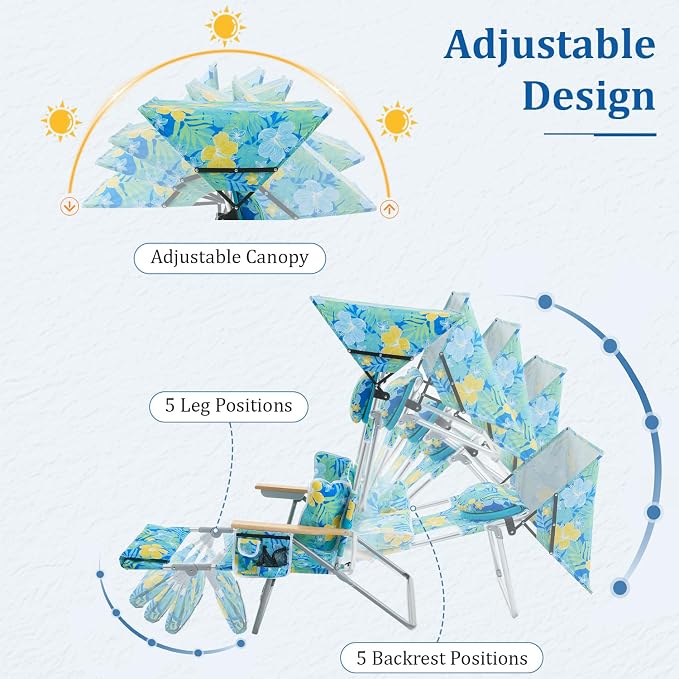 Adjustable Design

Adjustable Canopy

5 Leg Positions

5 Backrest Positions